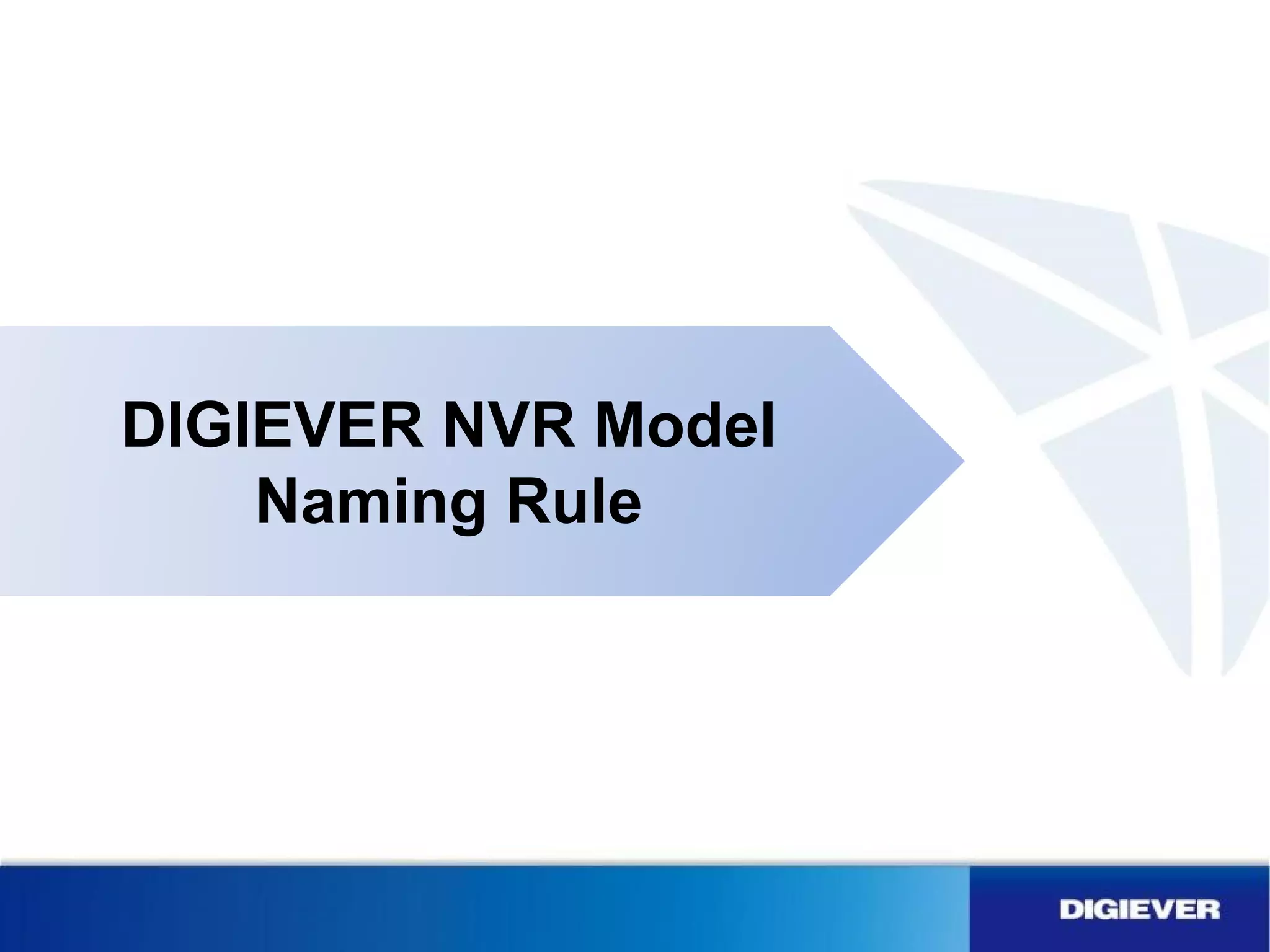 DIGIEVER NVR Model Naming Rule

DIGIEVER